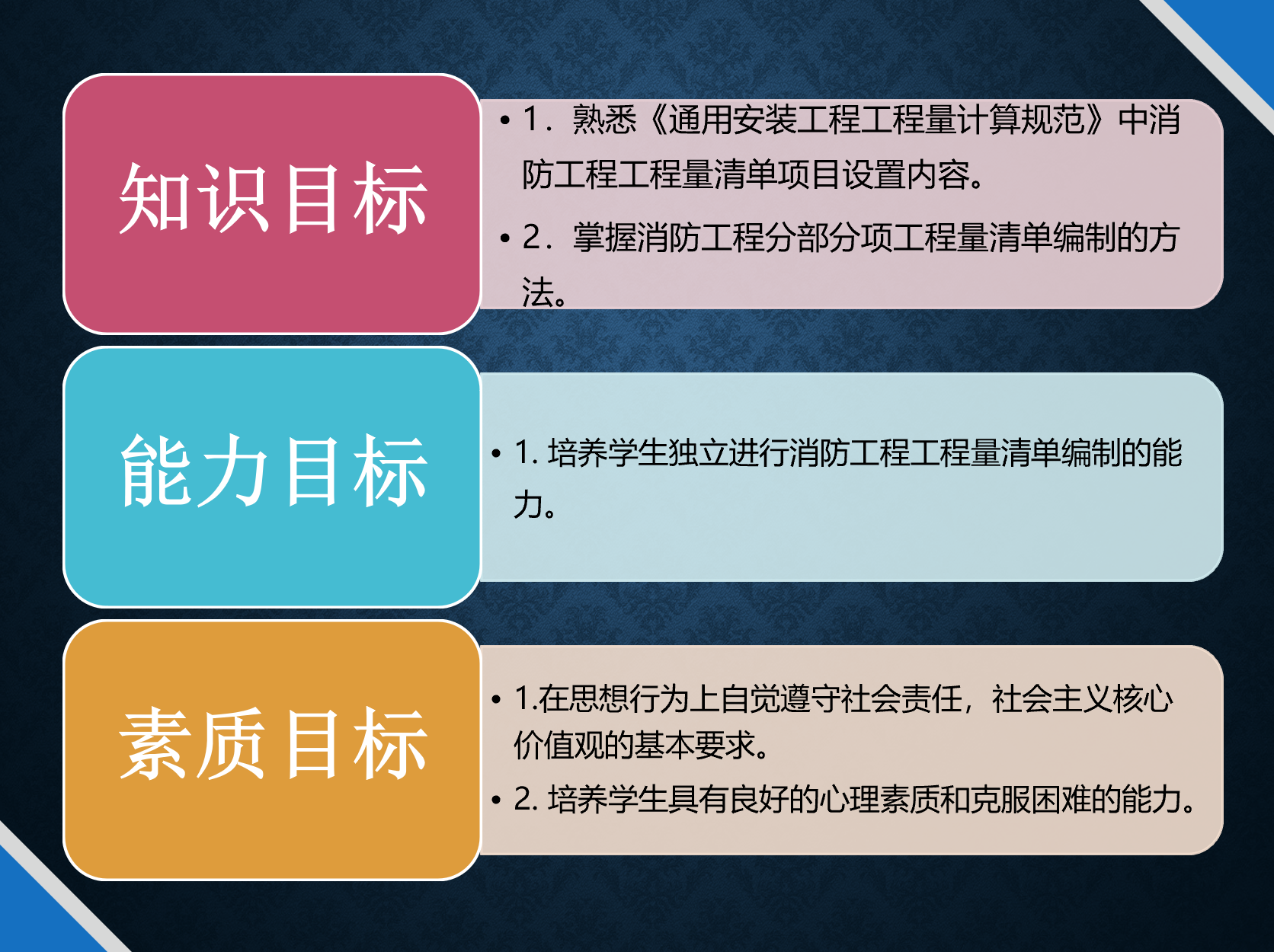 知识目标

• 1．熟悉《通用安装工程工程量计算规范》中消防工程工程量清单项目设置内容。

• 2．掌握消防工程分部分项工程量清单编制的方法。

能力目标

• 1. 培养学生独立进行消防工程工程量清单编制的能力。

素质目标

• 1.在思想行为上自觉遵守社会责任，社会主义核心价值观的基本要求。

• 2. 培养学生具有良好的心理素质和克服困难的能力。